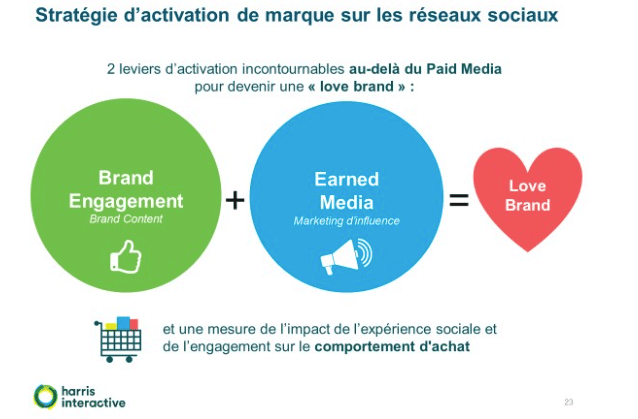 Stratégie d'activation de marque sur les réseaux sociaux

2 leviers d'activation incontournables au-delà du Paid Media pour devenir une « love brand » :

Brand Engagement
Brand Content

+

Earned Media
Marketing d'influence

=

Love Brand

et une mesure de l'impact de l'expérience sociale et de l'engagement sur le comportement d'achat

harris interactive

23